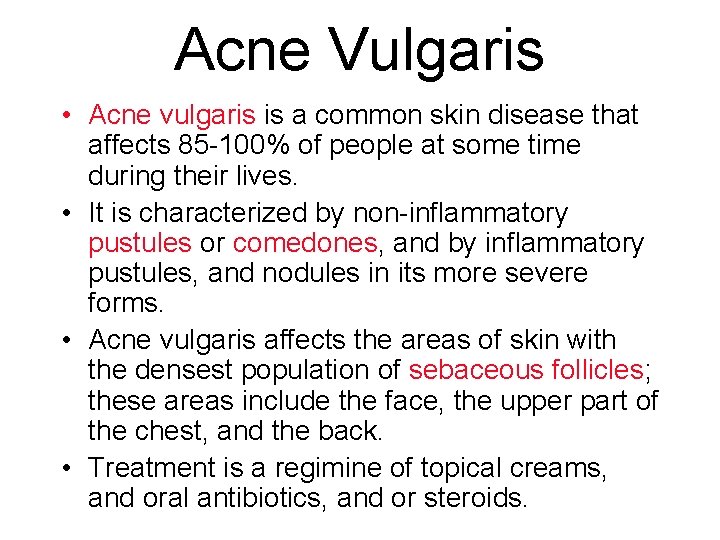 Acne Vulgaris

• Acne vulgaris is a common skin disease that affects 85-100% of people at some time during their lives.

• It is characterized by non-inflammatory pustules or comedones, and by inflammatory pustules, and nodules in its more severe forms.

• Acne vulgaris affects the areas of skin with the densest population of sebaceous follicles; these areas include the face, the upper part of the chest, and the back.

• Treatment is a regimine of topical creams, and oral antibiotics, and or steroids.